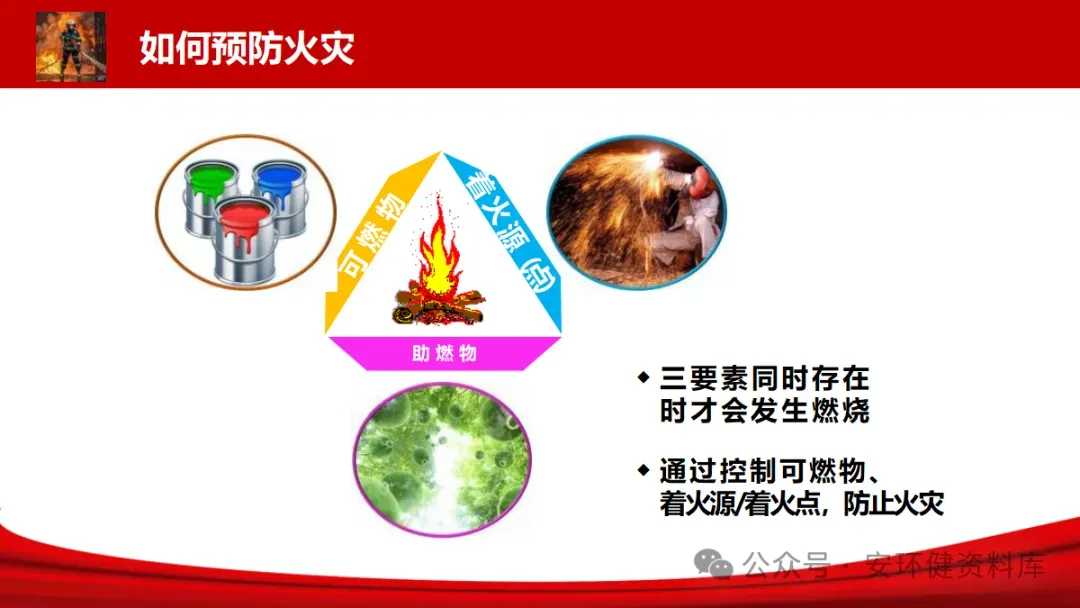 如何预防火灾

可燃物

着火源(点)

助燃物

◆ 三要素同时存在时才会发生燃烧

◆ 通过控制可燃物、着火源/着火点，防止火灾

公众号 · 安环健资料库